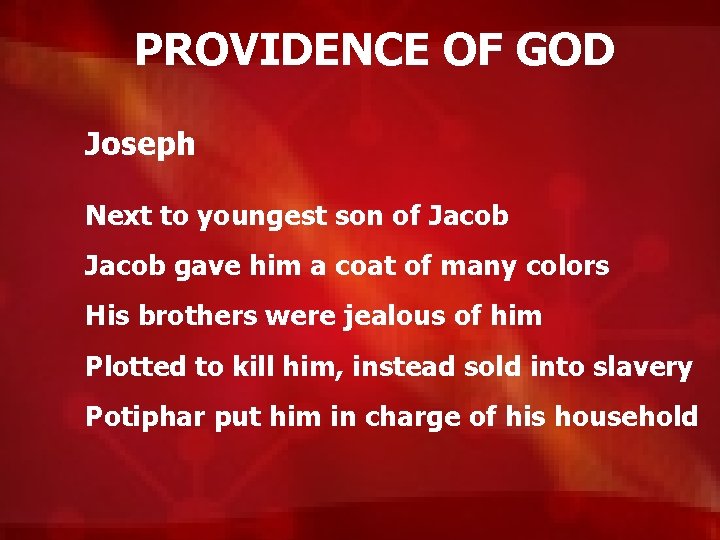 PROVIDENCE OF GOD

Joseph

Next to youngest son of Jacob

Jacob gave him a coat of many colors

His brothers were jealous of him

Plotted to kill him, instead sold into slavery

Potiphar put him in charge of his household